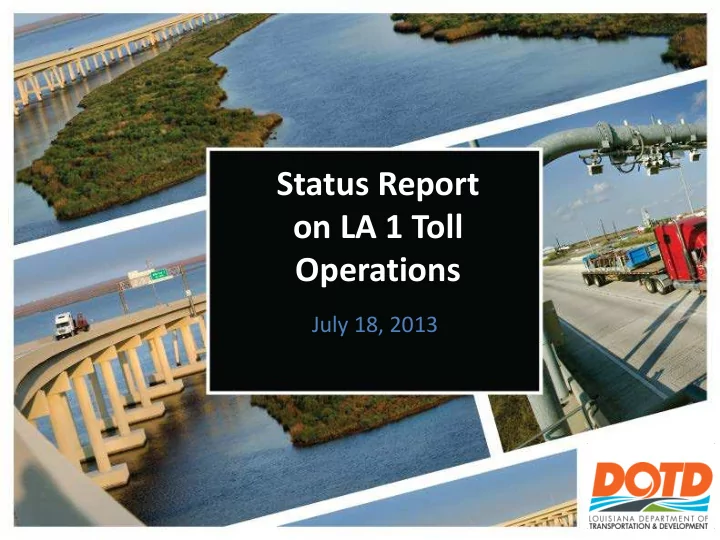 Status Report on LA 1 Toll Operations

July 18, 2013

DOTD
LOUISIANA DEPARTMENT OF TRANSPORTATION & DEVELOPMENT